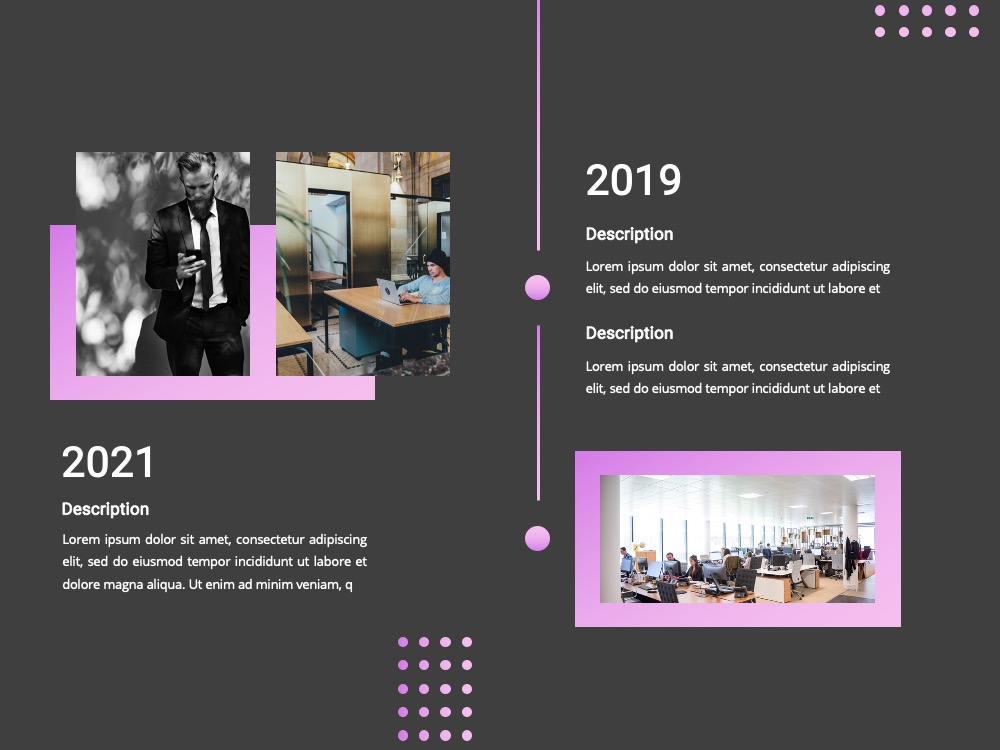 2019

Description

Lorem ipsum dolor sit amet, consectetur adipiscing elit, sed do eiusmod tempor incididunt ut labore et

Description

Lorem ipsum dolor sit amet, consectetur adipiscing elit, sed do eiusmod tempor incididunt ut labore et

2021

Description

Lorem ipsum dolor sit amet, consectetur adipiscing elit, sed do eiusmod tempor incididunt ut labore et dolore magna aliqua. Ut enim ad minim veniam, q